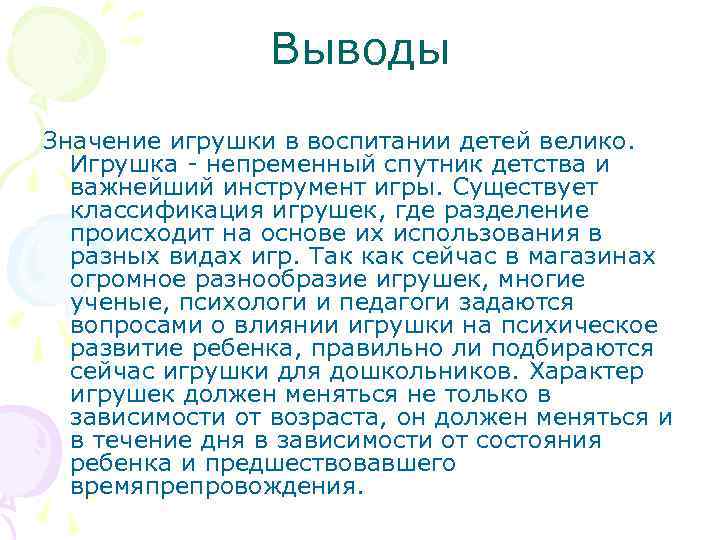 Выводы

Значение игрушки в воспитании детей велико. Игрушка - непременный спутник детства и важнейший инструмент игры. Существует классификация игрушек, где разделение происходит на основе их использования в разных видах игр. Так как сейчас в магазинах огромное разнообразие игрушек, многие ученые, психологи и педагоги задаются вопросами о влиянии игрушки на психическое развитие ребенка, правильно ли подбираются сейчас игрушки для дошкольников. Характер игрушек должен меняться не только в зависимости от возраста, он должен меняться и в течение дня в зависимости от состояния ребенка и предшествовавшего времяпрепровождения.